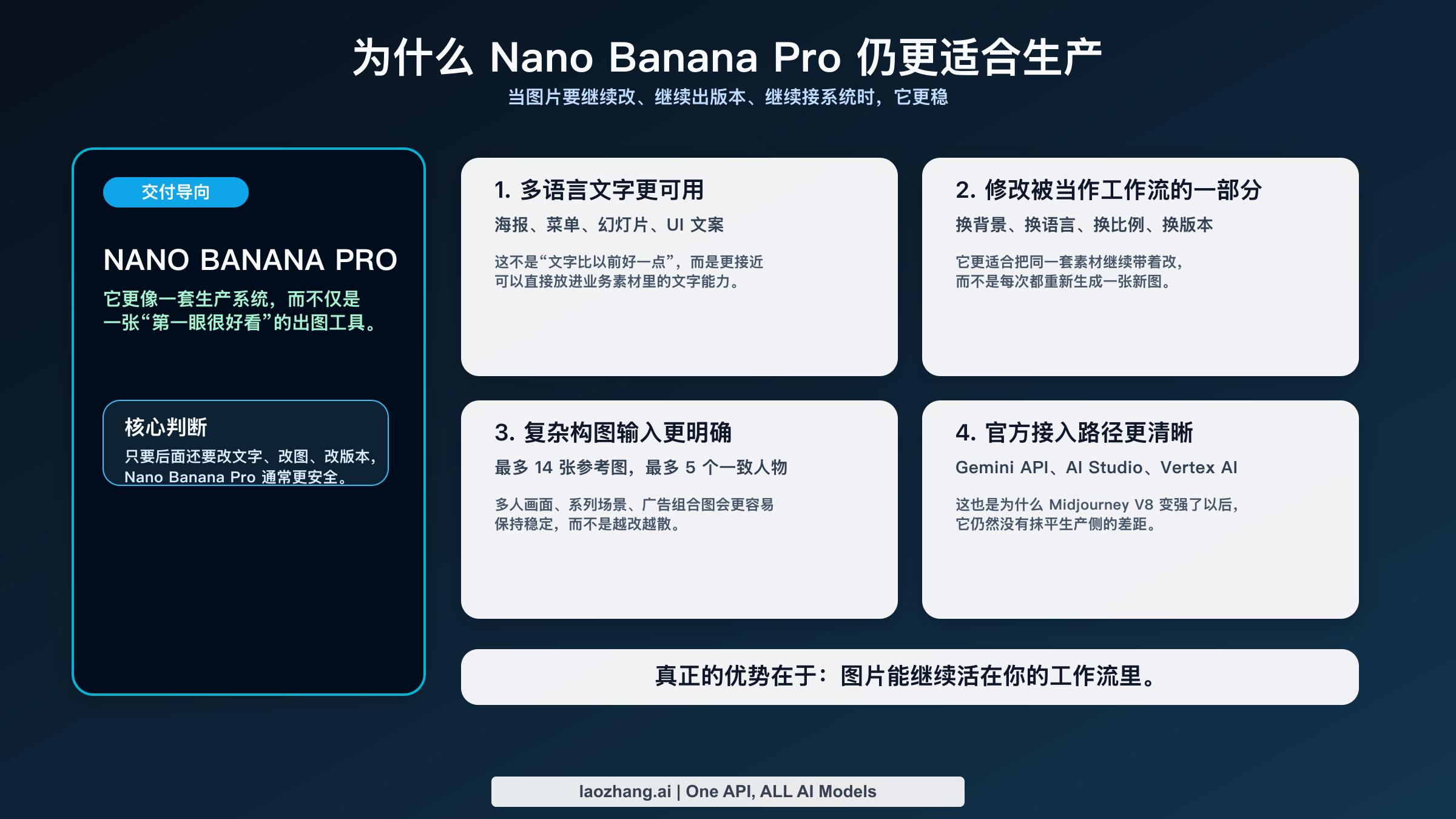 为什么 Nano Banana Pro 仍更适合生产
当图片要继续改、继续出版本、继续接系统时，它更稳

交付导向

NANO BANANA PRO
它更像一套生产系统，而不仅是一张“第一眼很好看”的出图工具。

核心判断
只要后面还要改文字、改图、改版本，Nano Banana Pro 通常更安全。

1. 多语言文字更可用
海报、菜单、幻灯片、UI 文案
这不是“文字比以前好一点”，而是更接近可以直接放进业务素材里的文字能力。

2. 修改被当作工作流的一部分
换背景、换语言、换比例、换版本
它更适合把同一套素材继续带着改，而不是每次都重新生成一张新图。

3. 复杂构图输入更明确
最多 14 张参考图，最多 5 个一致人物
多人画面、系列场景、广告组合图会更容易保持稳定，而不是越改越散。

4. 官方接入路径更清晰
Gemini API、AI Studio、Vertex AI
这也是为什么 Midjourney V8 变强了以后，它仍然没有抹平生产侧的差距。

真正的优势在于：图片能继续活在你的工作流里。

laozhang.ai | One API, ALL AI Models